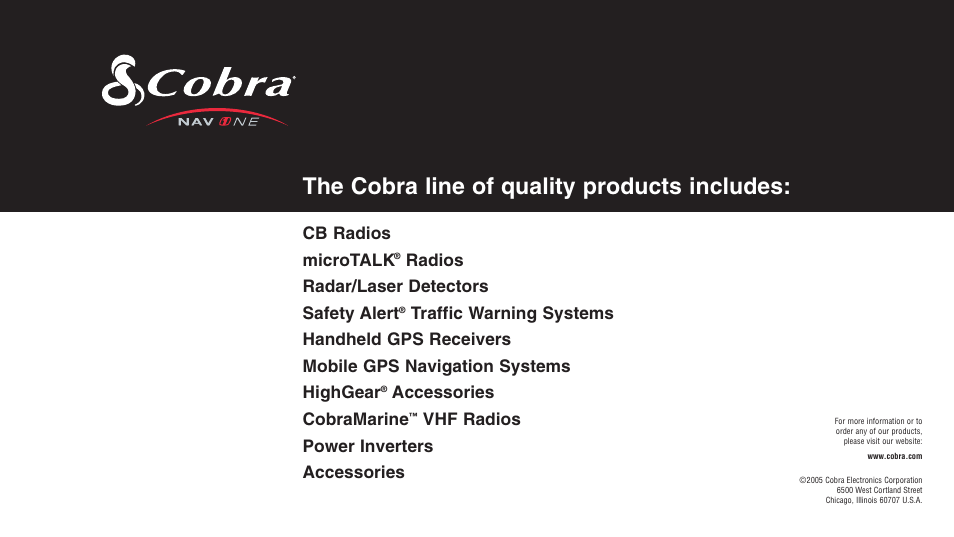 Cobra®
NAV ONE

The Cobra line of quality products includes:

CB Radios
microTALK® Radios
Radar/Laser Detectors
Safety Alert® Traffic Warning Systems
Handheld GPS Receivers
Mobile GPS Navigation Systems
HighGear® Accessories
CobraMarine™ VHF Radios
Power Inverters
Accessories

For more information or to order any of our products, please visit our website:
www.cobra.com

©2005 Cobra Electronics Corporation
6500 West Cortland Street
Chicago, Illinois 60707 U.S.A.